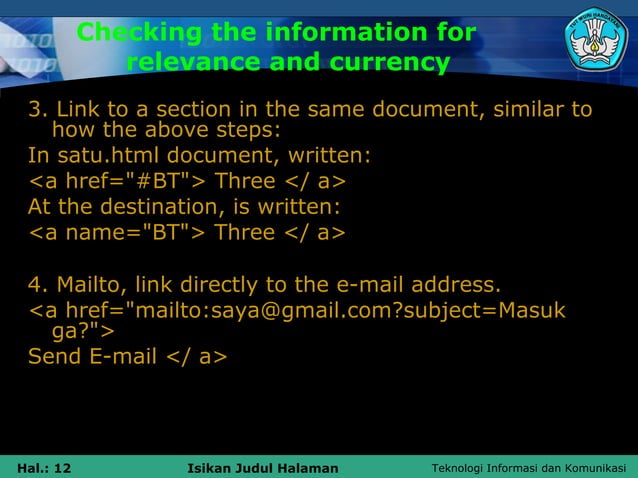 Checking the information for relevance and currency

TUT WURI HANDAYANI

3. Link to a section in the same document, similar to how the above steps:
In satu.html document, written:
<a href="#BT"> Three </ a>
At the destination, is written:
<a name="BT"> Three </ a>

4. Mailto, link directly to the e-mail address.
<a href="mailto:saya@gmail.com?subject=Masuk ga?">
Send E-mail </ a>

Hal.: 12
Isikan Judul Halaman
Teknologi Informasi dan Komunikasi